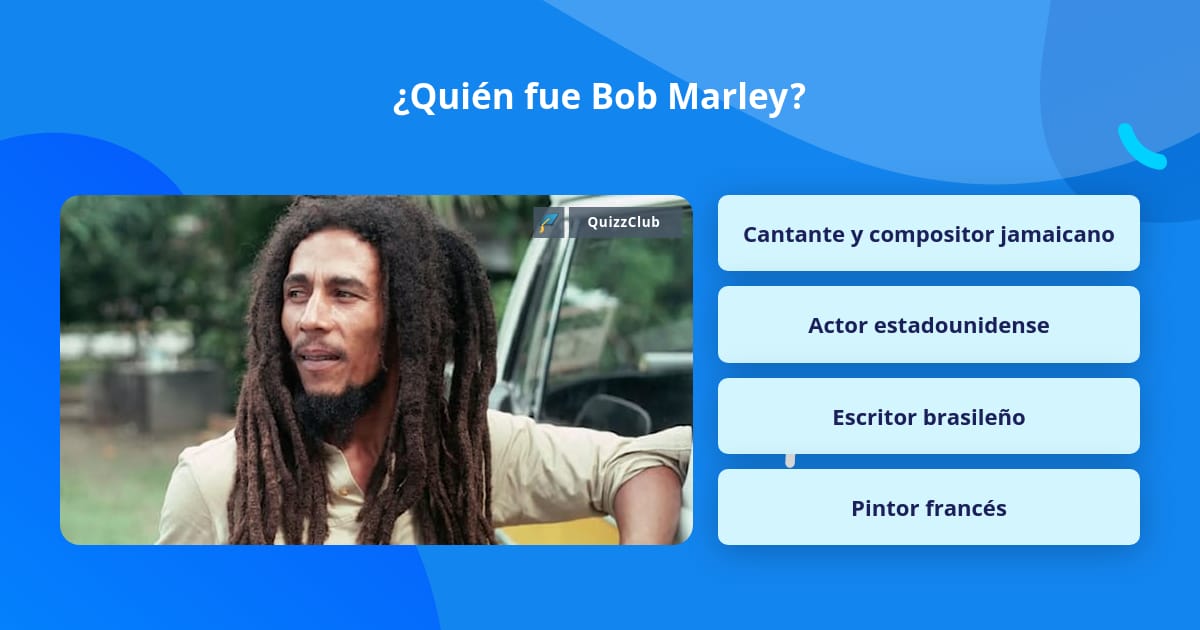 ¿Quién fue Bob Marley?

QuizzClub

Cantante y compositor jamaicano

Actor estadounidense

Escritor brasileño

Pintor francés